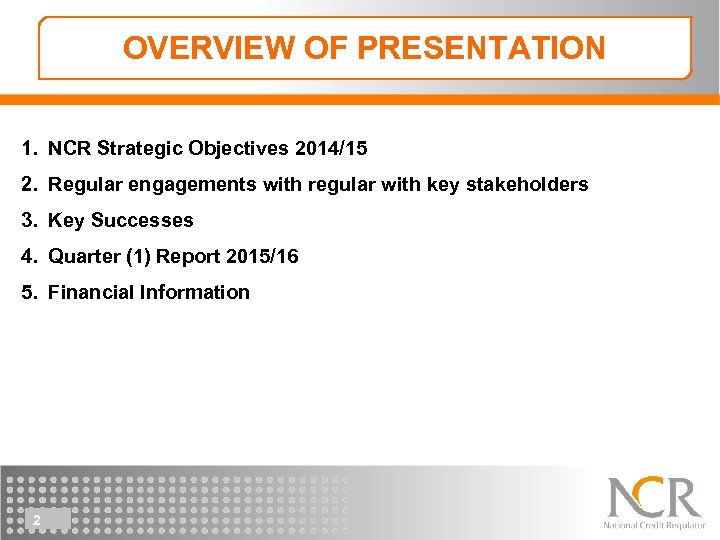 OVERVIEW OF PRESENTATION

1. NCR Strategic Objectives 2014/15
2. Regular engagements with regular with key stakeholders
3. Key Successes
4. Quarter (1) Report 2015/16
5. Financial Information

2

NCR
National Credit Regulator